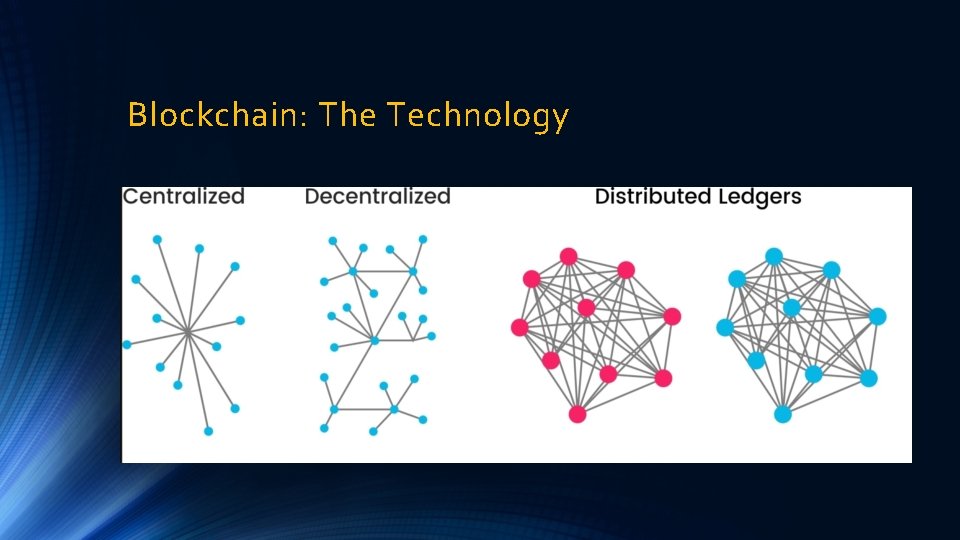 Blockchain: The Technology

Centralized

Decentralized

Distributed Ledgers